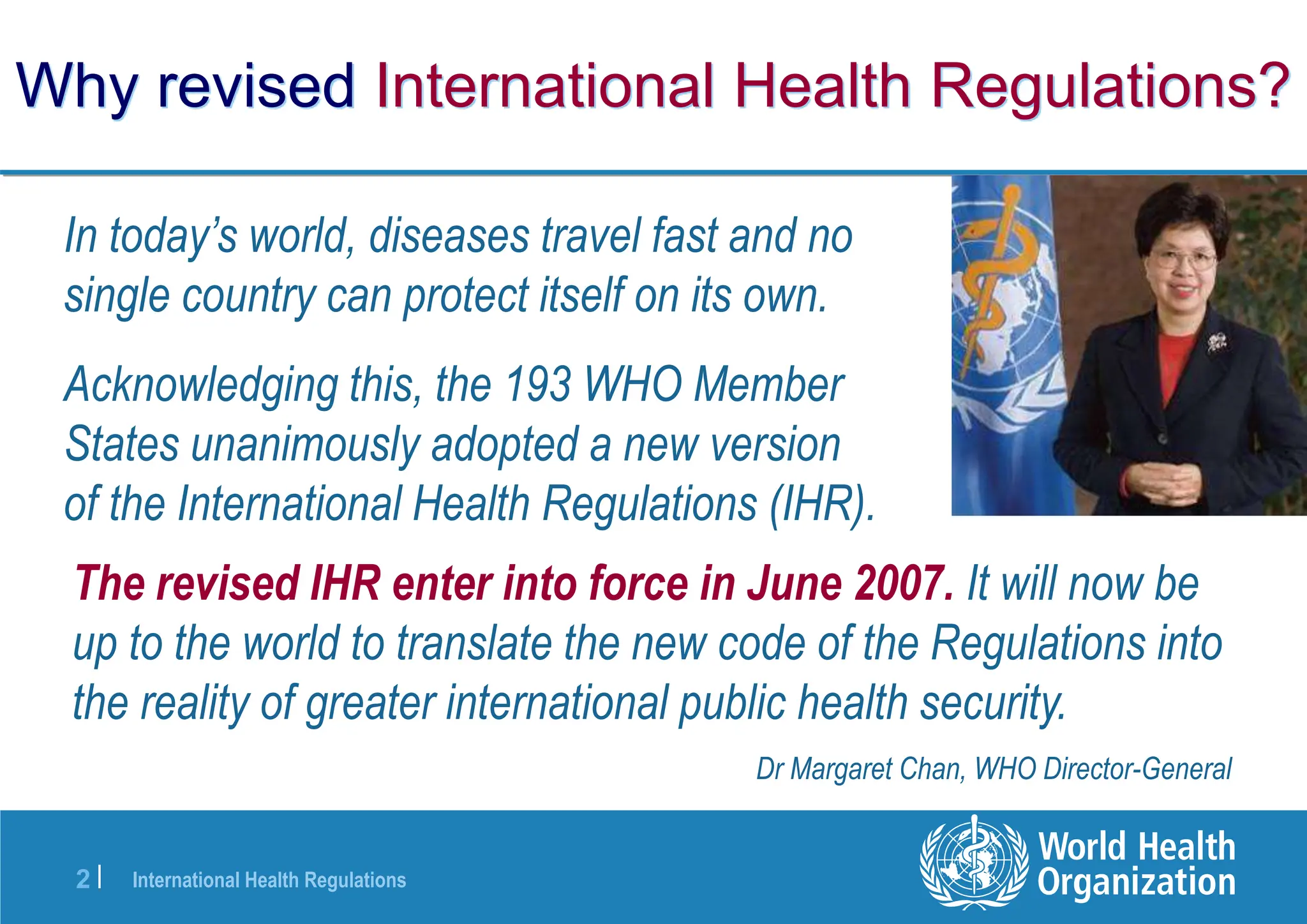 Why revised International Health Regulations?

In today's world, diseases travel fast and no single country can protect itself on its own.

Acknowledging this, the 193 WHO Member States unanimously adopted a new version of the International Health Regulations (IHR).

The revised IHR enter into force in June 2007. It will now be up to the world to translate the new code of the Regulations into the reality of greater international public health security.

Dr Margaret Chan, WHO Director-General

2 | International Health Regulations

World Health Organization